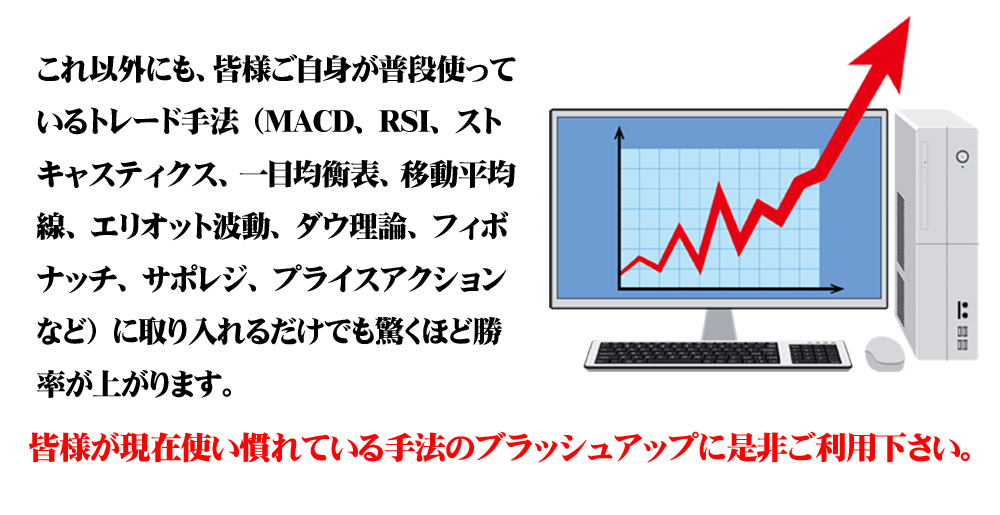 これ以外にも、皆様ご自身が普段使っているトレード手法（MACD、RSI、ストキャスティクス、一目均衡表、移動平均線、エリオット波動、ダウ理論、フィボナッチ、サポレジ、プライスアクションなど）に取り入れるだけでも驚くほど勝率が上がります。

皆様が現在使い慣れている手法のブラッシュアップに是非ご利用下さい。